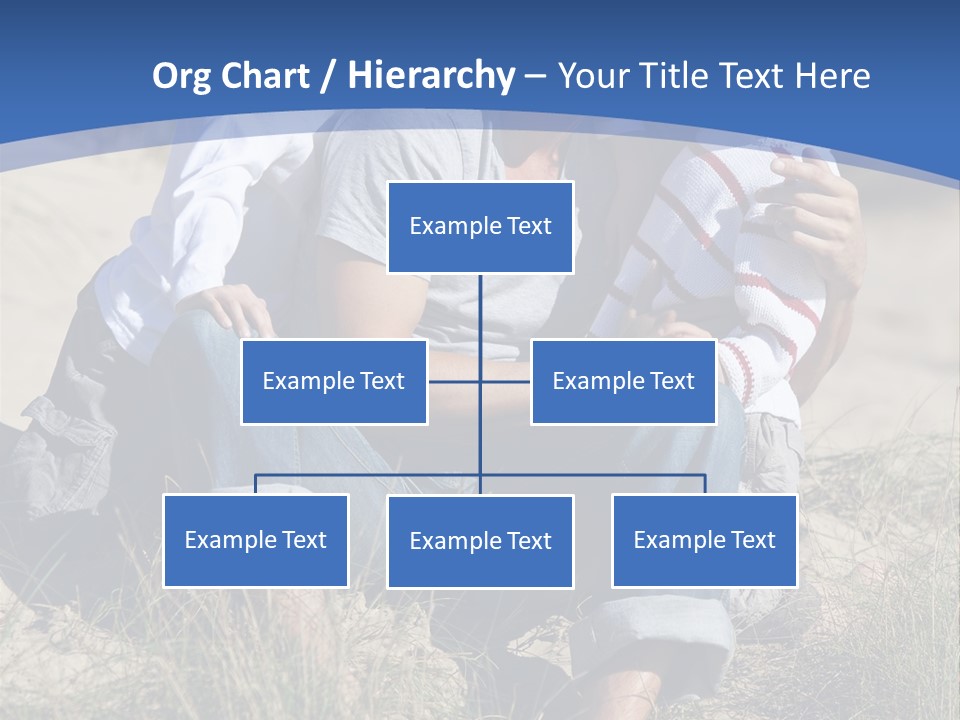 Org Chart / Hierarchy – Your Title Text Here

Example Text

Example Text

Example Text

Example Text

Example Text

Example Text